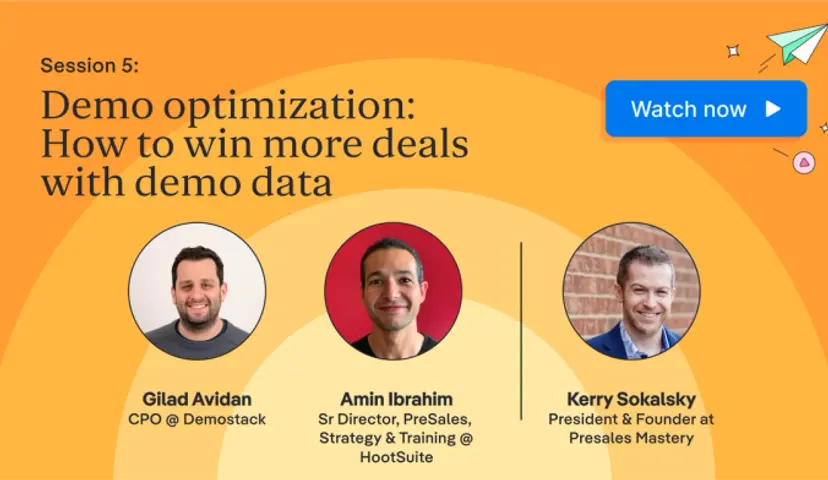 Session 5:

Demo optimization: How to win more deals with demo data

Watch now

Gilad Avidan
CPO @ Demostack

Amin Ibrahim
Sr Director, PreSales, Strategy & Training @ HootSuite

Kerry Sokalsky
President & Founder at Presales Mastery